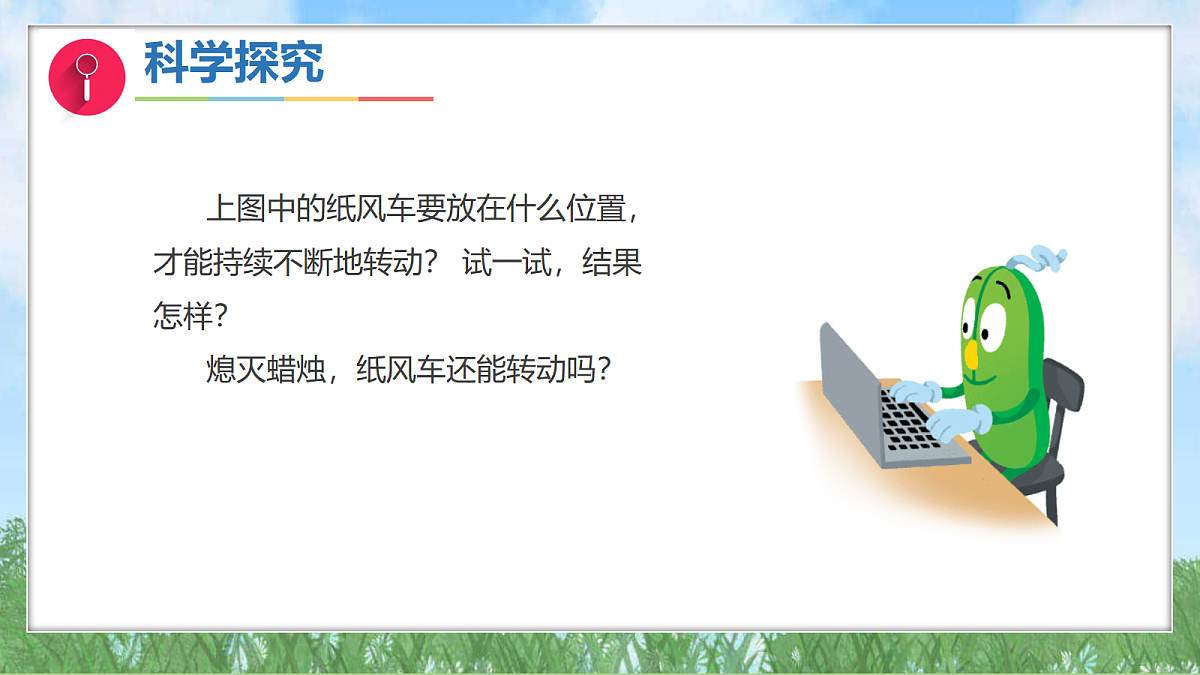 科学探究

上图中的纸风车要放在什么位置，才能持续不断地转动？ 试一试，结果怎样？

熄灭蜡烛，纸风车还能转动吗？